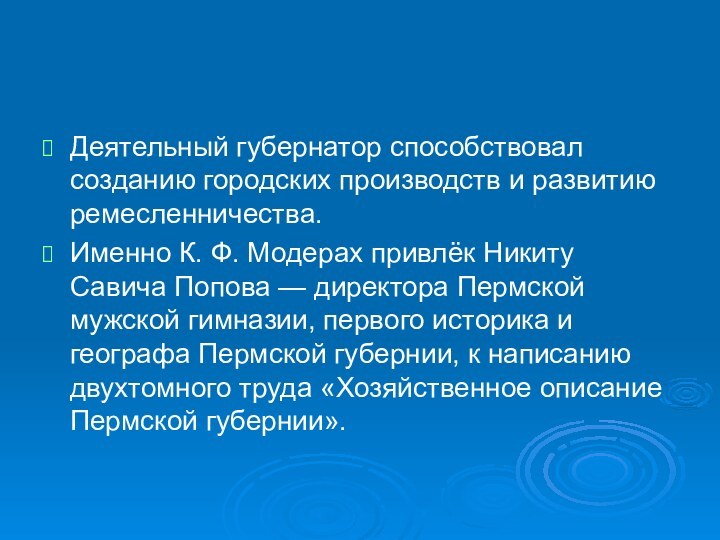 Деятельный губернатор способствовал созданию городских производств и развитию ремесленничества.

Именно К. Ф. Модерах привлёк Никиту Савича Попова — директора Пермской мужской гимназии, первого историка и географа Пермской губернии, к написанию двухтомного труда «Хозяйственное описание Пермской губернии».